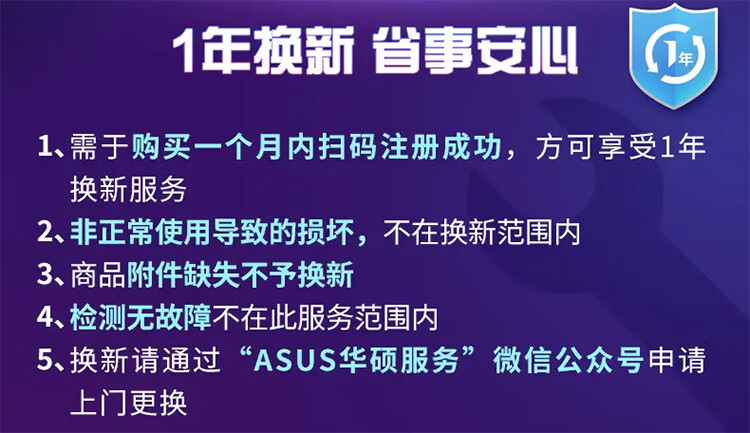 1年换新 省事安心

1年

1、需于购买一个月内扫码注册成功，方可享受1年换新服务

2、非正常使用导致的损坏，不在换新范围内

3、商品附件缺失不予换新

4、检测无故障不在此服务范围内

5、换新请通过“ASUS华硕服务”微信公众号申请上门更换